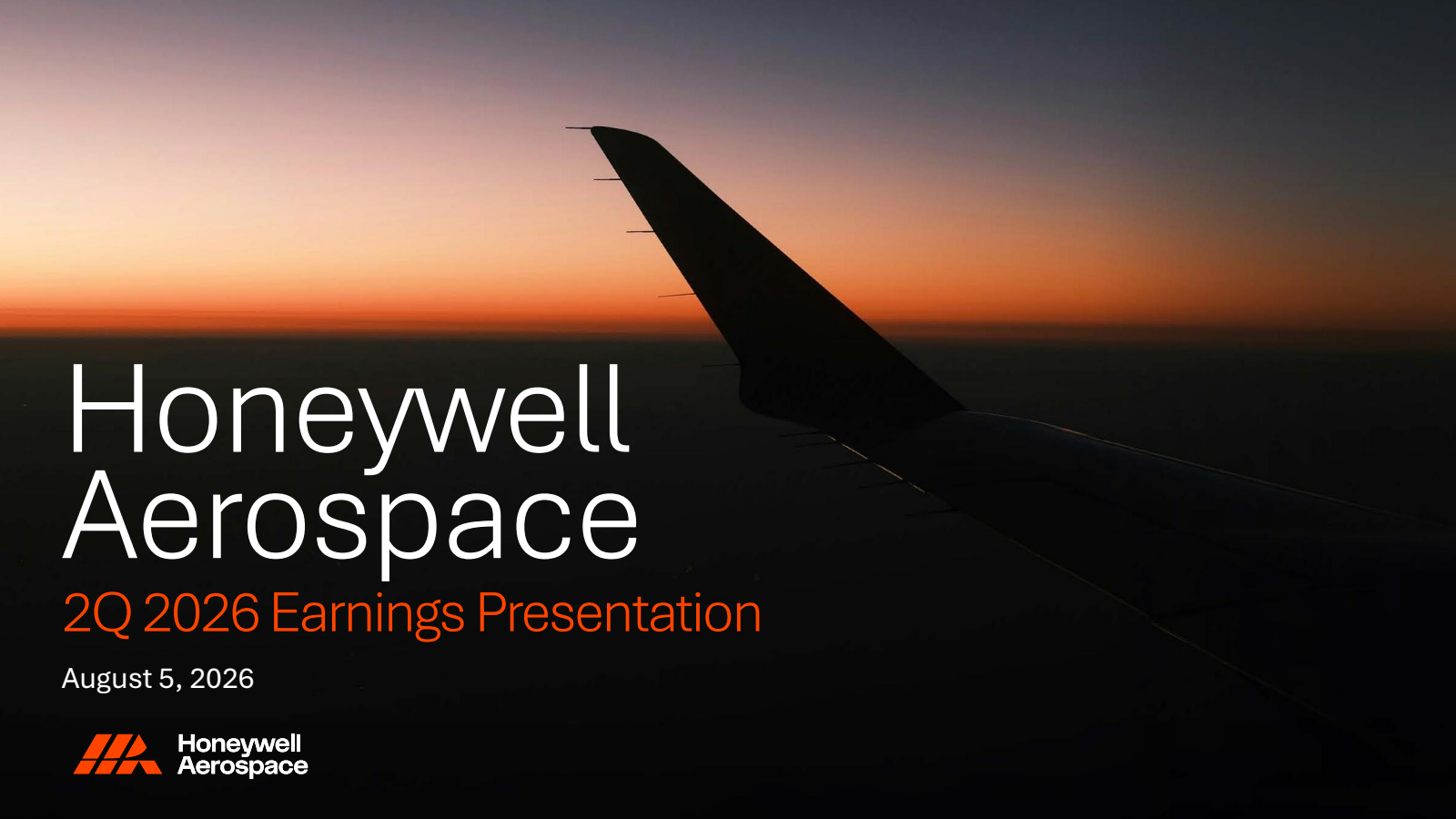 Honeywell Aerospace

2Q 2026 Earnings Presentation

August 5, 2026

Honeywell Aerospace